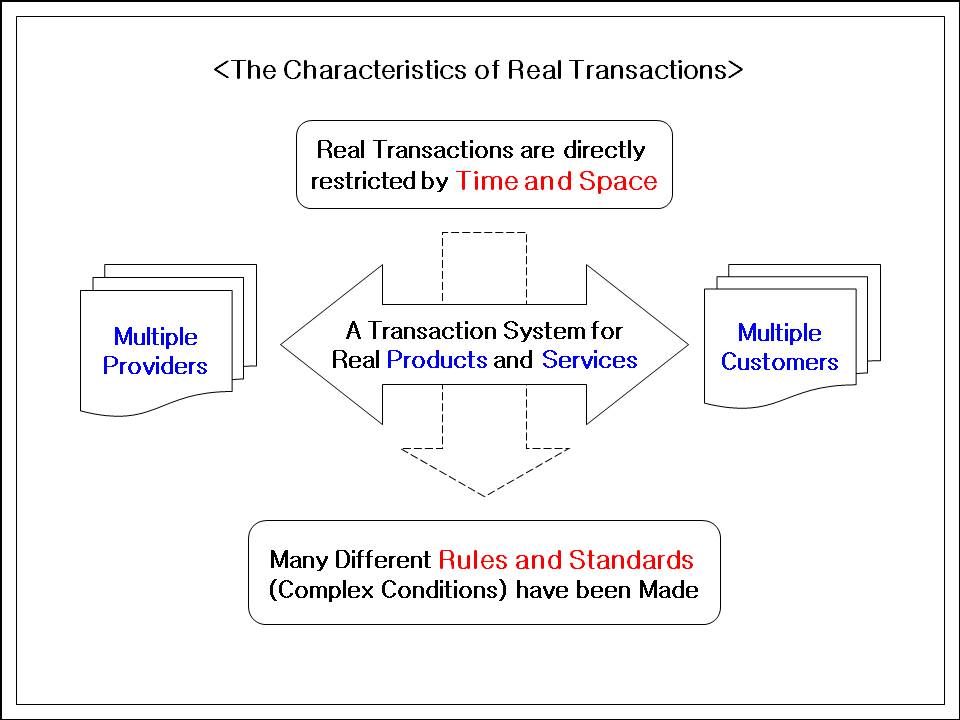 <The Characteristics of Real Transactions>

Real Transactions are directly restricted by Time and Space

Multiple Providers

A Transaction System for Real Products and Services

Multiple Customers

Many Different Rules and Standards (Complex Conditions) have been Made